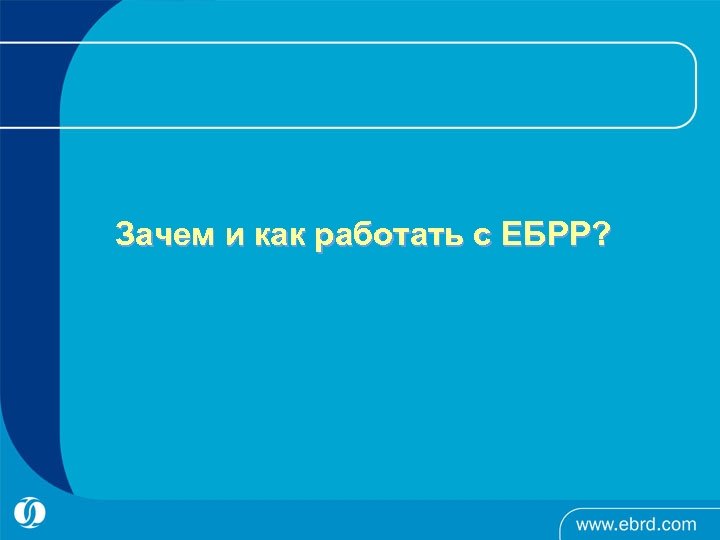 Зачем и как работать с ЕБРР?

www.ebrd.com